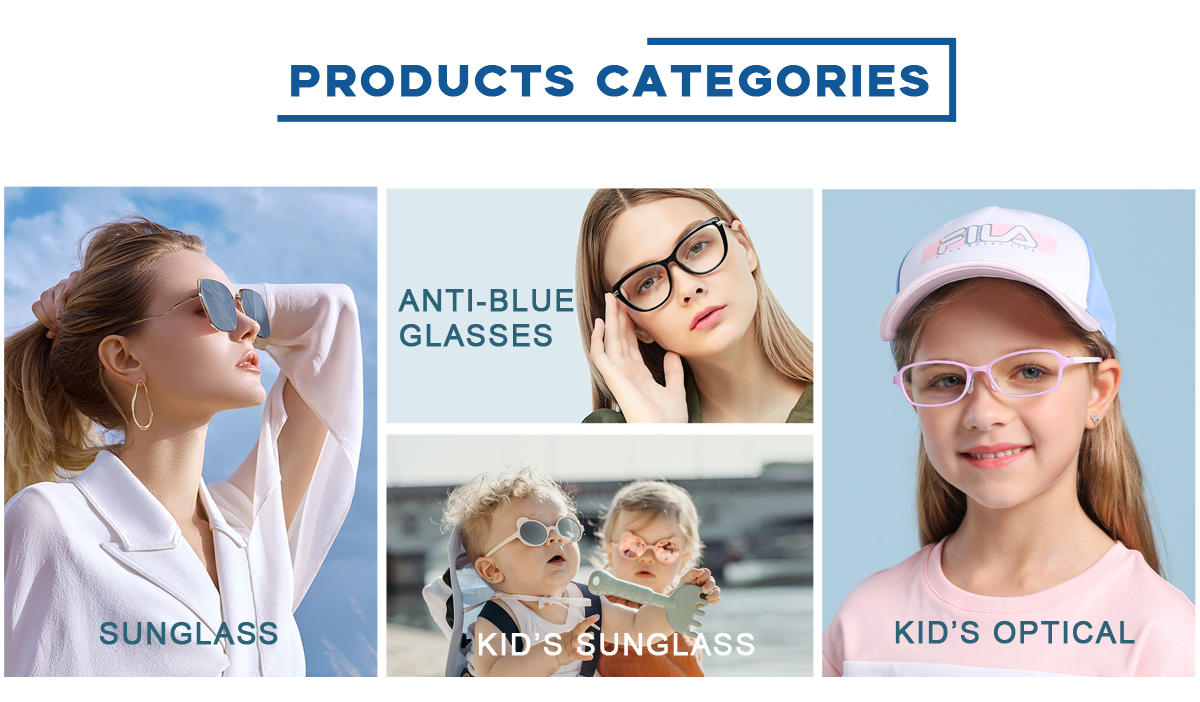 PRODUCTS CATEGORIES

SUNGLASS

ANTI-BLUE GLASSES

KID'S SUNGLASS

FILA

KID'S OPTICAL